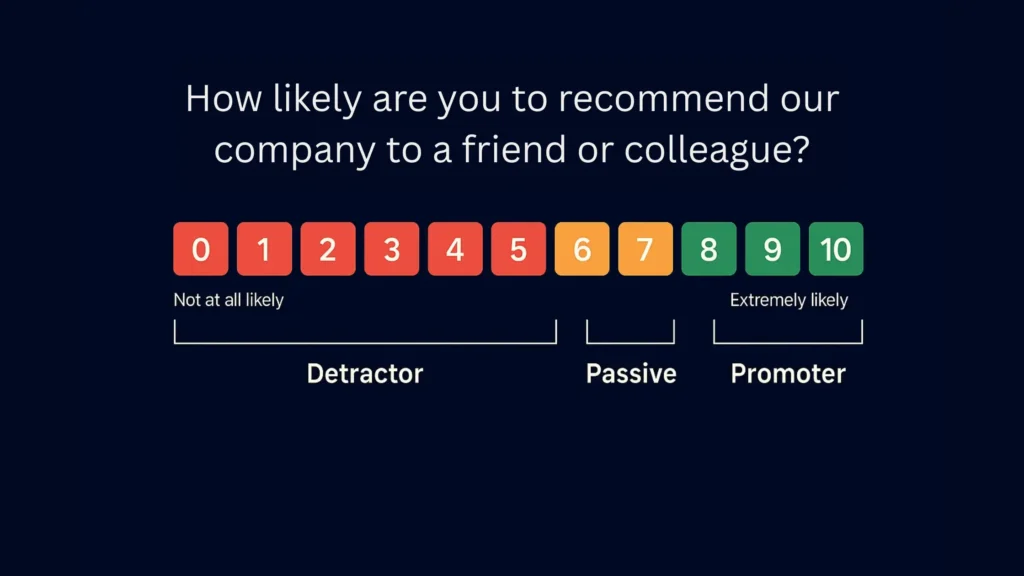 How likely are you to recommend our company to a friend or colleague?

0 1 2 3 4 5 6 7 8 9 10

Not at all likely

Extremely likely

Detractor

Passive

Promoter